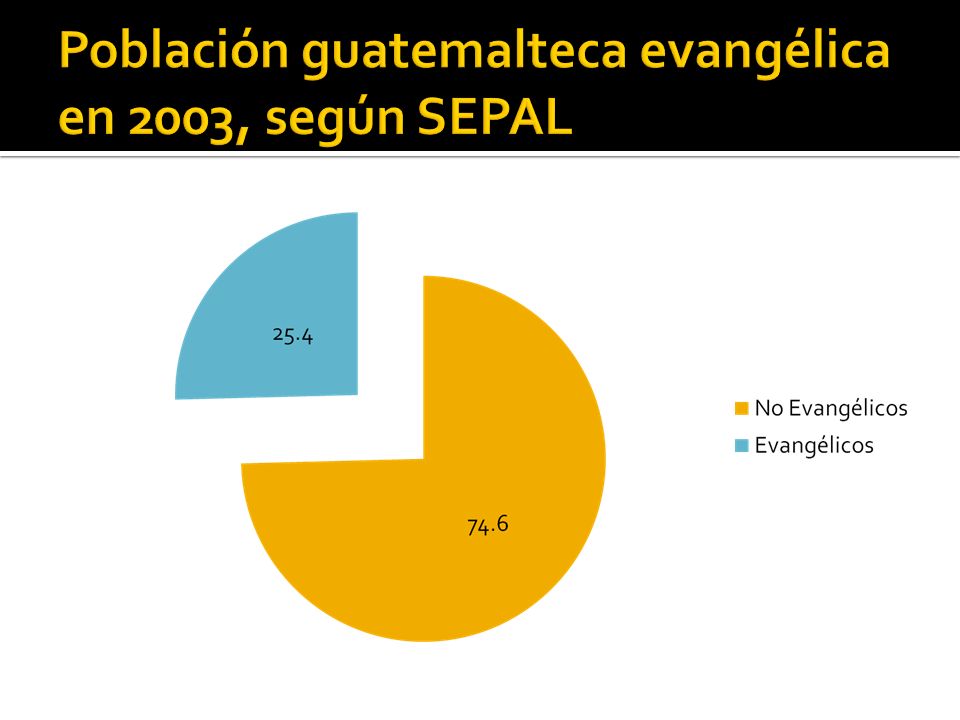 Población guatemalteca evangélica en 2003, según SEPAL

25.4

74.6

No Evangélicos
Evangélicos